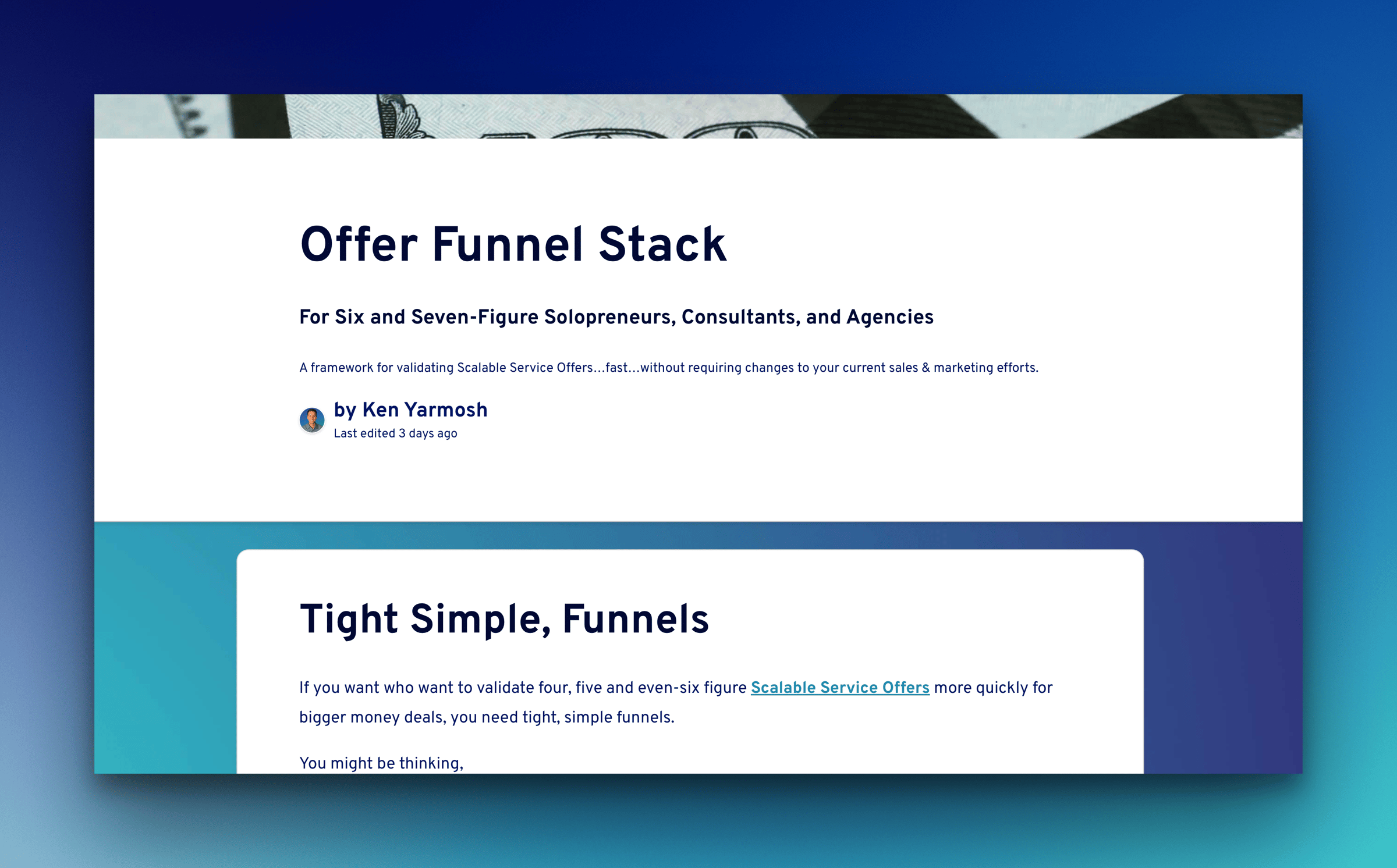 Offer Funnel Stack

For Six and Seven-Figure Solopreneurs, Consultants, and Agencies

A framework for validating Scalable Service Offers...fast...without requiring changes to your current sales & marketing efforts.

by Ken Yarmosh
Last edited 3 days ago

Tight Simple, Funnels

If you want who want to validate four, five and even-six figure Scalable Service Offers more quickly for bigger money deals, you need tight, simple funnels.

You might be thinking,